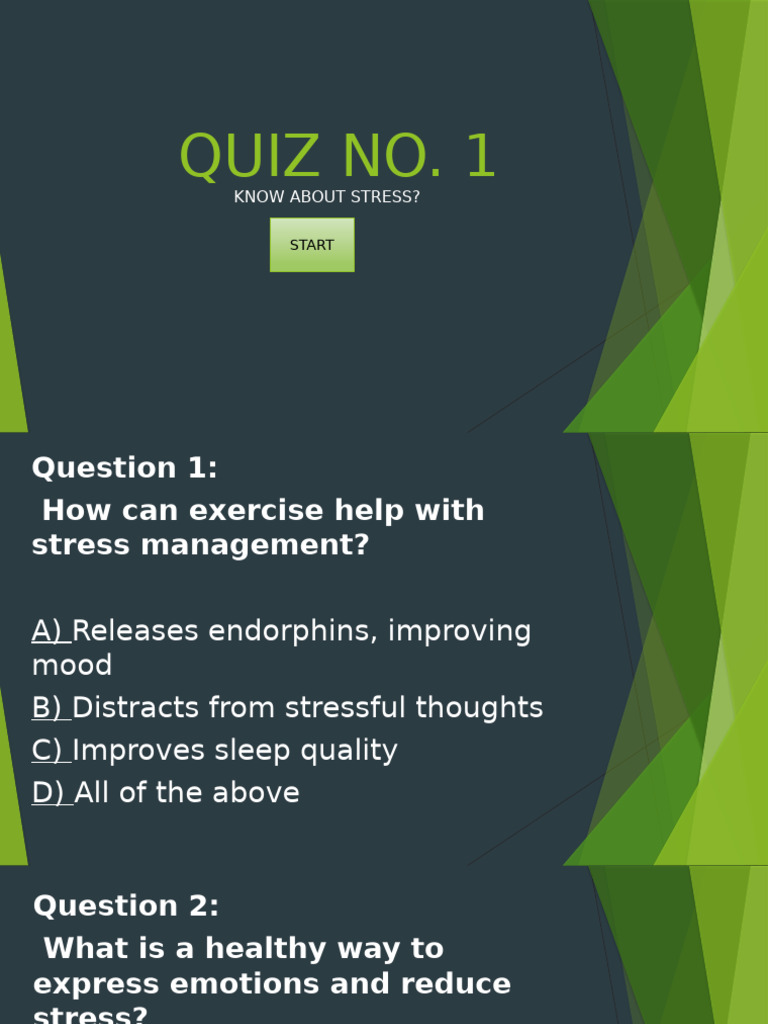 QUIZ NO. 1
KNOW ABOUT STRESS?

START

Question 1:
How can exercise help with stress management?

A) Releases endorphins, improving mood
B) Distracts from stressful thoughts
C) Improves sleep quality
D) All of the above

Question 2:
What is a healthy way to express emotions and reduce stress?